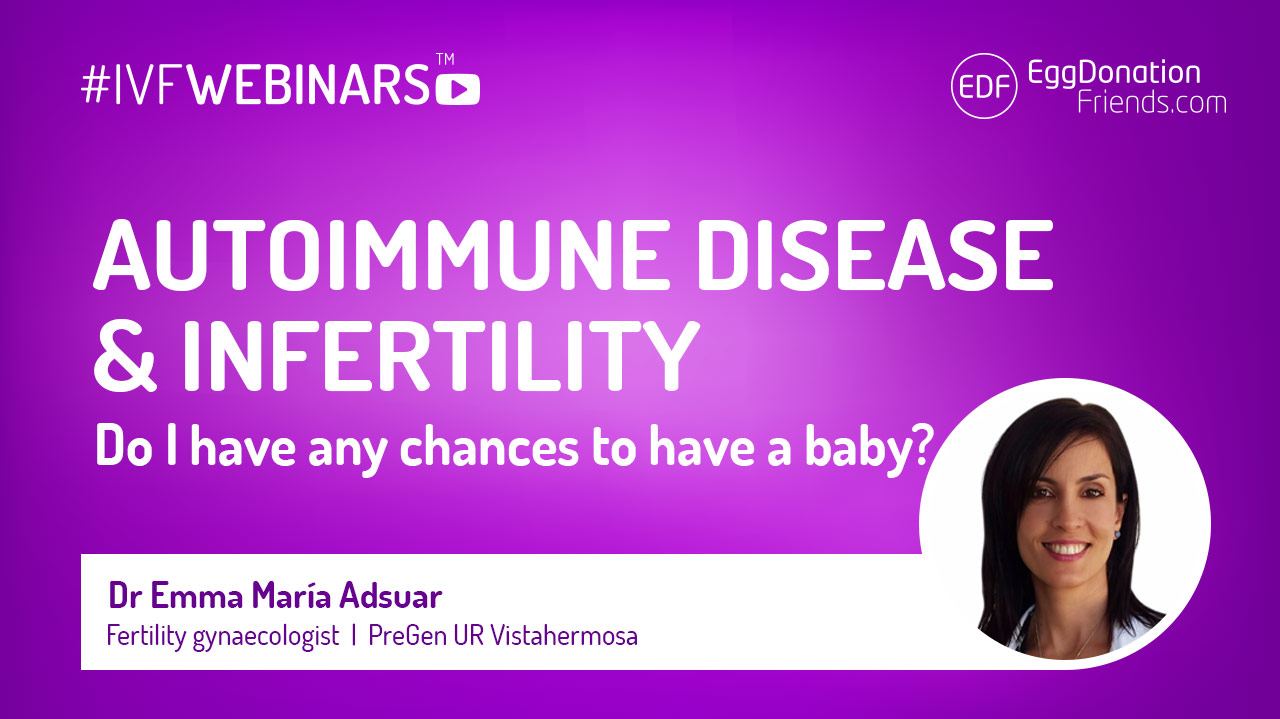 #IVFWEBINARS™

EDF EggDonation Friends.com

AUTOIMMUNE DISEASE & INFERTILITY

Do I have any chances to have a baby?

Dr Emma María Adsuar

Fertility gynaecologist | PreGen UR Vistahermosa